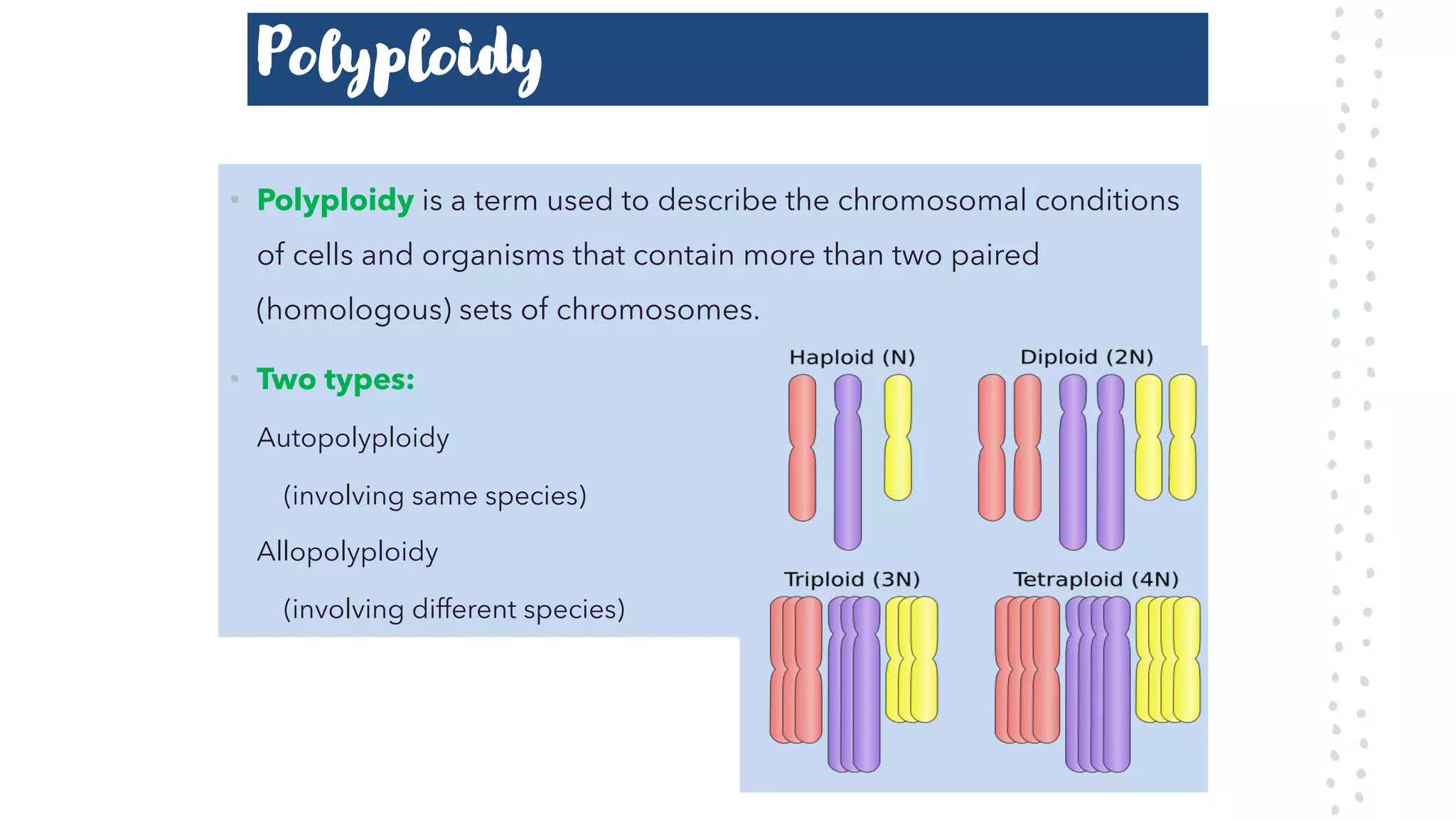 Polyploidy

• Polyploidy is a term used to describe the chromosomal conditions of cells and organisms that contain more than two paired (homologous) sets of chromosomes.

• Two types:

Autopolyploidy

(involving same species)

Allopolyploidy

(involving different species)

Haploid (N)

Diploid (2N)

Triploid (3N)

Tetraploid (4N)